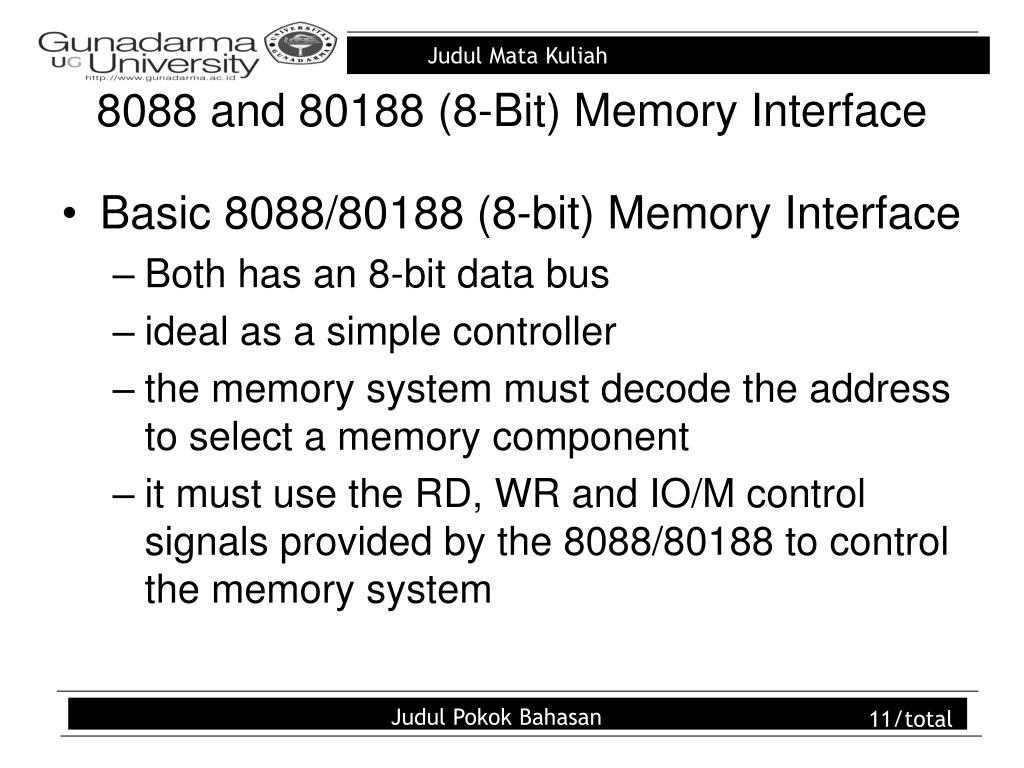 Gunadarma
UG University
http://www.gunadarma.ac.id

Judul Mata Kuliah

8088 and 80188 (8-Bit) Memory Interface

• Basic 8088/80188 (8-bit) Memory Interface
– Both has an 8-bit data bus
– ideal as a simple controller
– the memory system must decode the address to select a memory component
– it must use the RD, WR and IO/M control signals provided by the 8088/80188 to control the memory system

Judul Pokok Bahasan

11/total